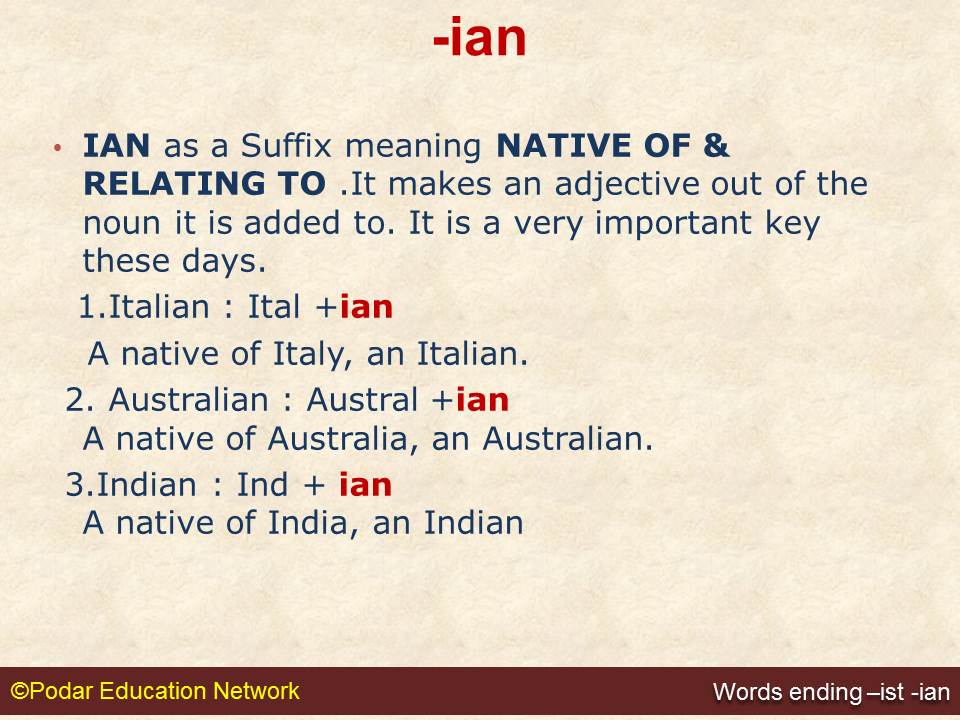 -ian

• IAN as a Suffix meaning NATIVE OF & RELATING TO .It makes an adjective out of the noun it is added to. It is a very important key these days.

1.Italian : Ital +ian

A native of Italy, an Italian.

2. Australian : Austral +ian
A native of Australia, an Australian.

3.Indian : Ind + ian
A native of India, an Indian

©Podar Education Network

Words ending –ist -ian